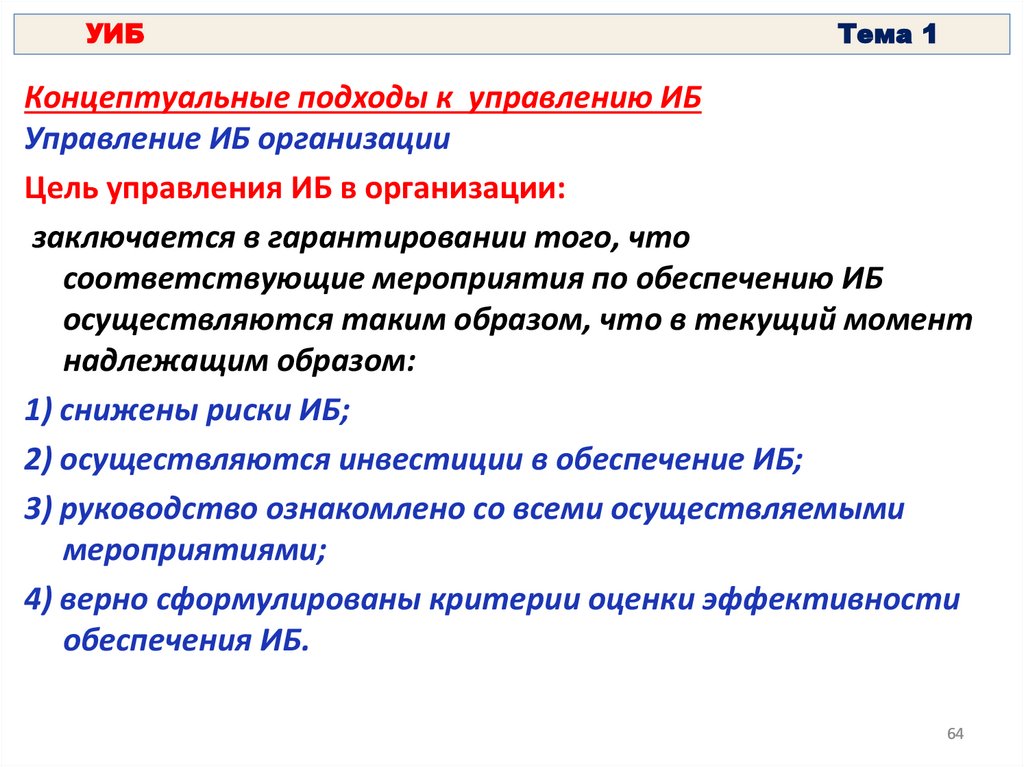 УИБ Тема 1

Концептуальные подходы к управлению ИБ
Управление ИБ организации

Цель управления ИБ в организации:

заключается в гарантировании того, что соответствующие мероприятия по обеспечению ИБ осуществляются таким образом, что в текущий момент надлежащим образом:

1) снижены риски ИБ;

2) осуществляются инвестиции в обеспечение ИБ;

3) руководство ознакомлено со всеми осуществляемыми мероприятиями;

4) верно сформулированы критерии оценки эффективности обеспечения ИБ.

64